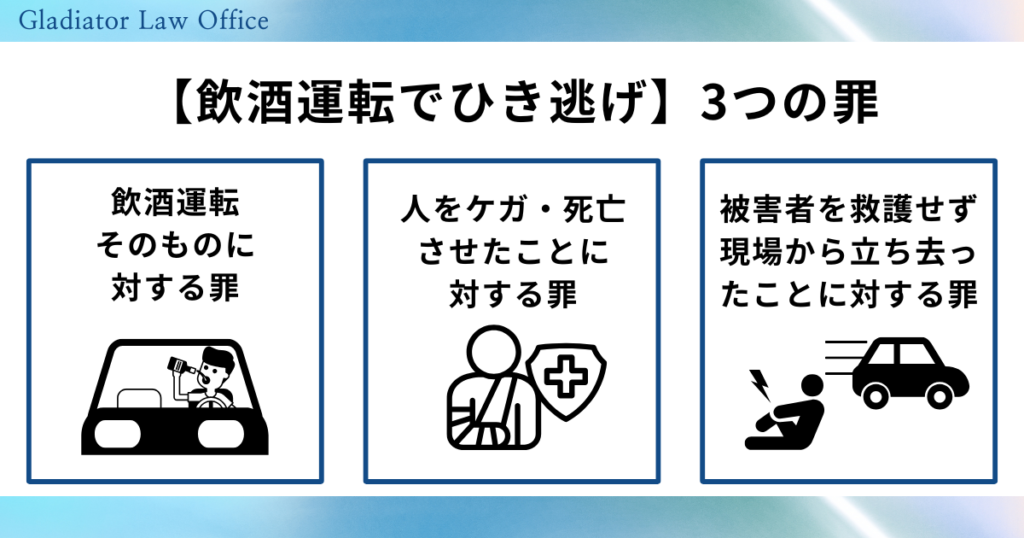 Gladiator Law Office

【飲酒運転でひき逃げ】3つの罪

飲酒運転そのものに対する罪

人をケガ・死亡させたことに対する罪

被害者を救護せず現場から立ち去ったことに対する罪